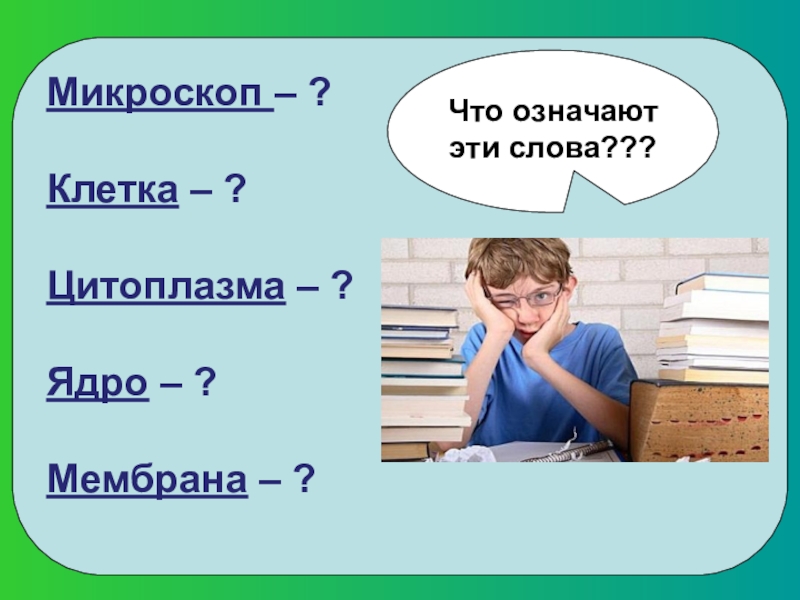 Микроскоп – ?

Клетка – ?

Цитоплазма – ?

Ядро – ?

Мембрана – ?

Что означают эти слова???